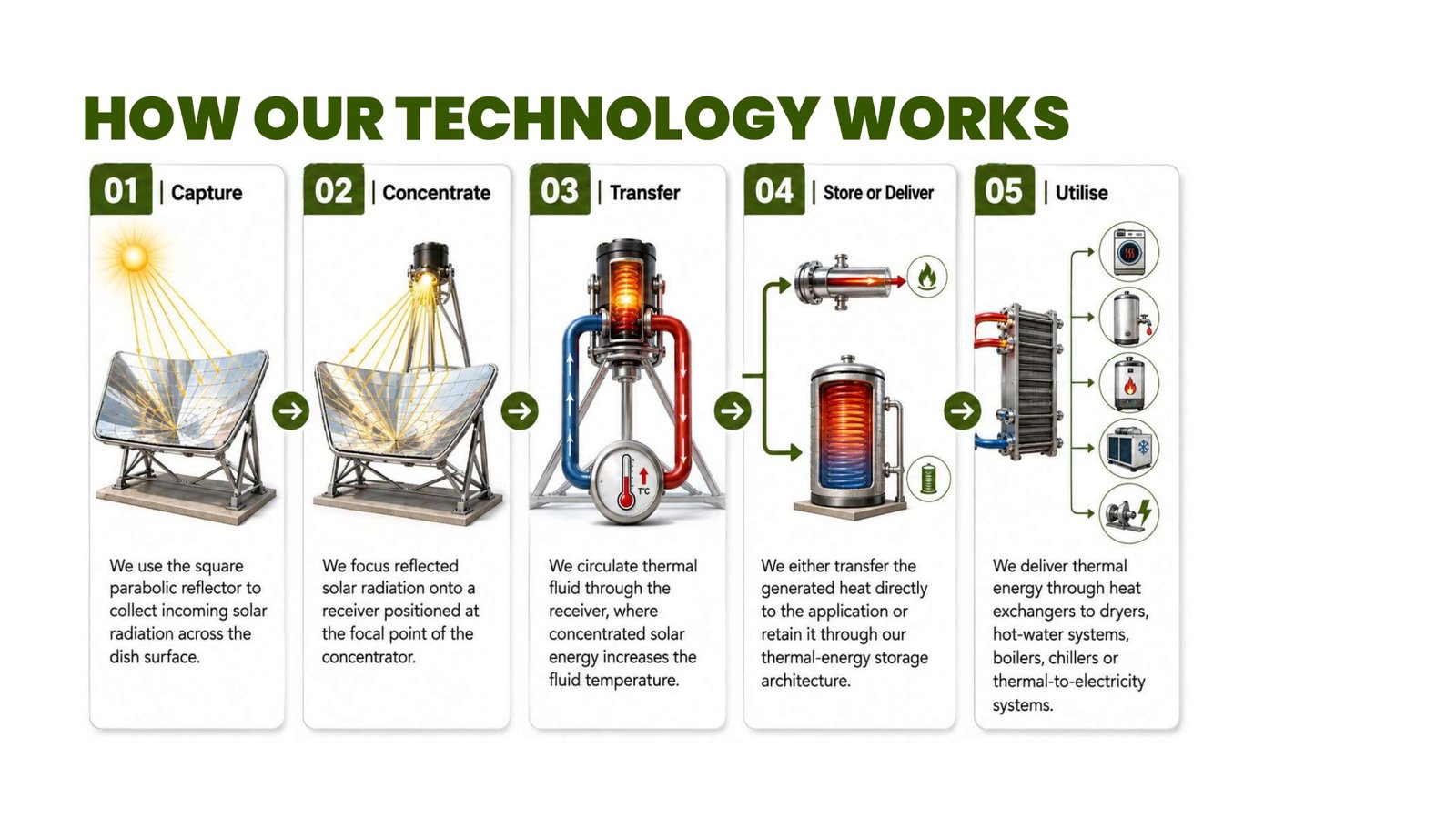 HOW OUR TECHNOLOGY WORKS

01 | Capture

We use the square parabolic reflector to collect incoming solar radiation across the dish surface.

02 | Concentrate

We focus reflected solar radiation onto a receiver positioned at the focal point of the concentrator.

03 | Transfer

T°C

We circulate thermal fluid through the receiver, where concentrated solar energy increases the fluid temperature.

04 | Store or Deliver

We either transfer the generated heat directly to the application or retain it through our thermal-energy storage architecture.

05 | Utilise

We deliver thermal energy through heat exchangers to dryers, hot-water systems, boilers, chillers or thermal-to-electricity systems.